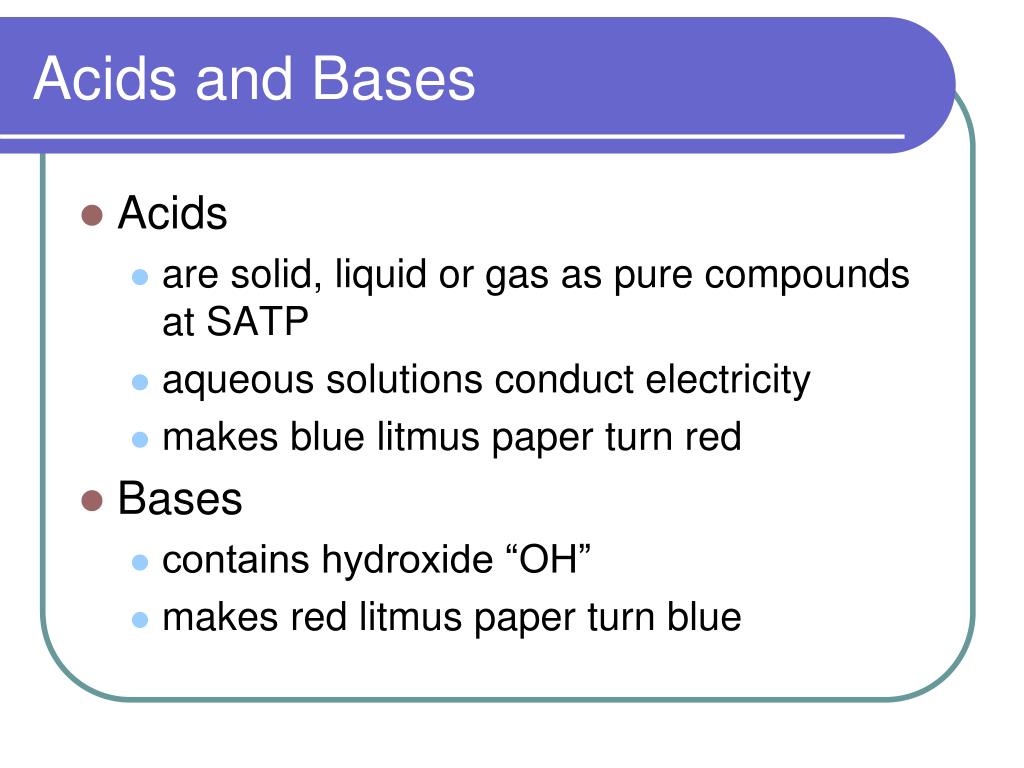 Acids and Bases

- Acids
  - are solid, liquid or gas as pure compounds at SATP
  - aqueous solutions conduct electricity
  - makes blue litmus paper turn red
- Bases
  - contains hydroxide “OH”
  - makes red litmus paper turn blue